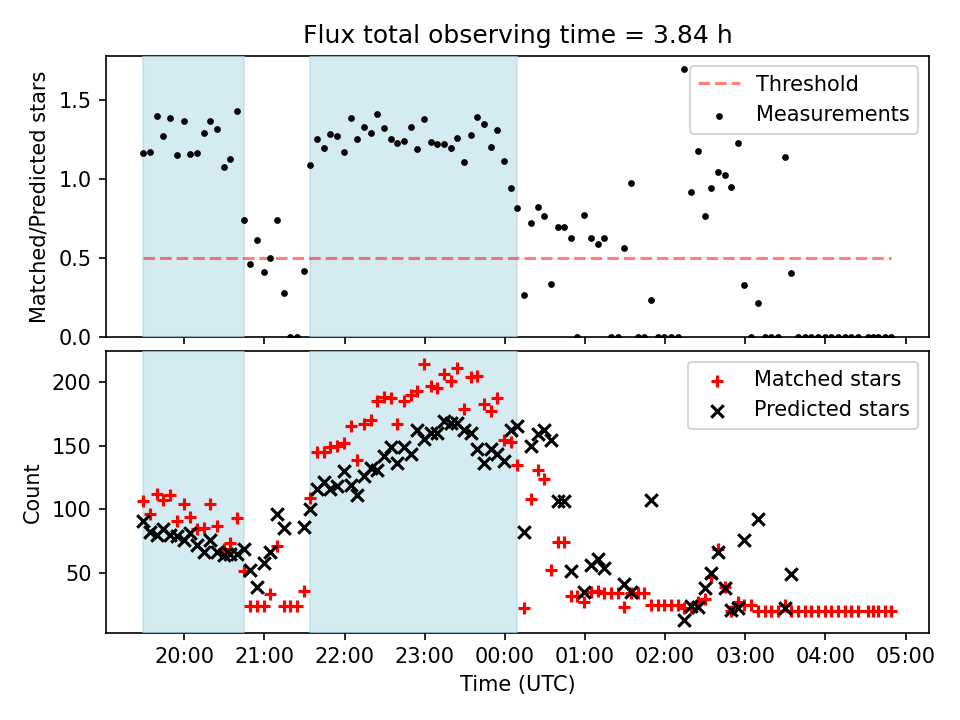 Flux total observing time = 3.84 h

Matched/Predicted stars

1.5
1.0
0.5
0.0

Threshold
Measurements

Count

200
150
100
50

Matched stars
Predicted stars

20:00 21:00 22:00 23:00 00:00 01:00 02:00 03:00 04:00 05:00

Time (UTC)